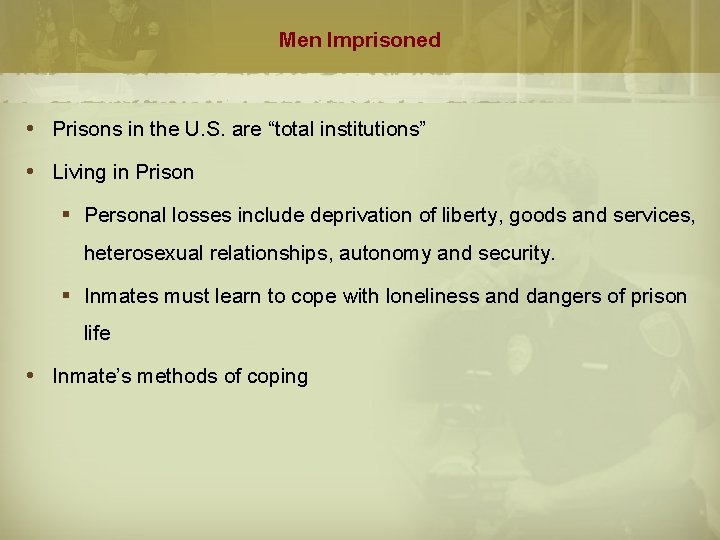 Men Imprisoned

• Prisons in the U.S. are “total institutions”

• Living in Prison

▪ Personal losses include deprivation of liberty, goods and services, heterosexual relationships, autonomy and security.

▪ Inmates must learn to cope with loneliness and dangers of prison life

• Inmate’s methods of coping